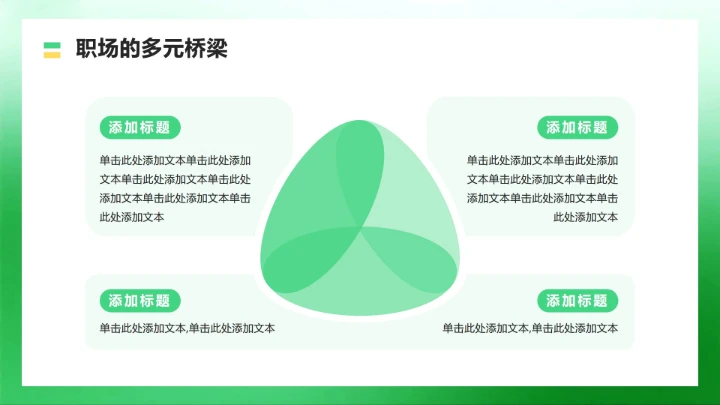 职场的多元桥梁

添加标题

单击此处添加文本单击此处添加文本单击此处添加文本单击此处添加文本单击此处添加文本单击此处添加文本

添加标题

单击此处添加文本单击此处添加文本单击此处添加文本单击此处添加文本单击此处添加文本单击此处添加文本

添加标题

单击此处添加文本,单击此处添加文本

添加标题

单击此处添加文本,单击此处添加文本